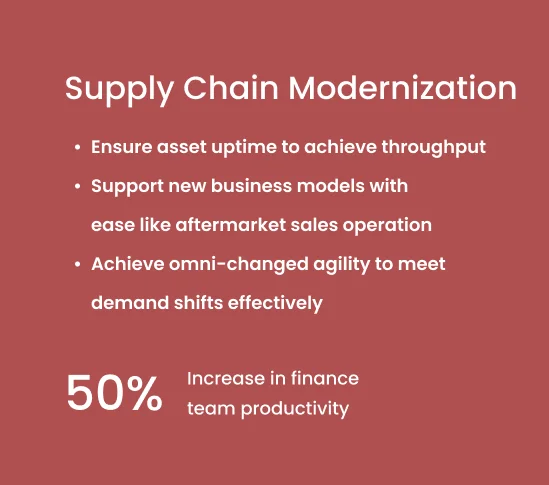 Supply Chain Modernization

• Ensure asset uptime to achieve throughput
• Support new business models with ease like aftermarket sales operation
• Achieve omni-changed agility to meet demand shifts effectively

50% Increase in finance team productivity